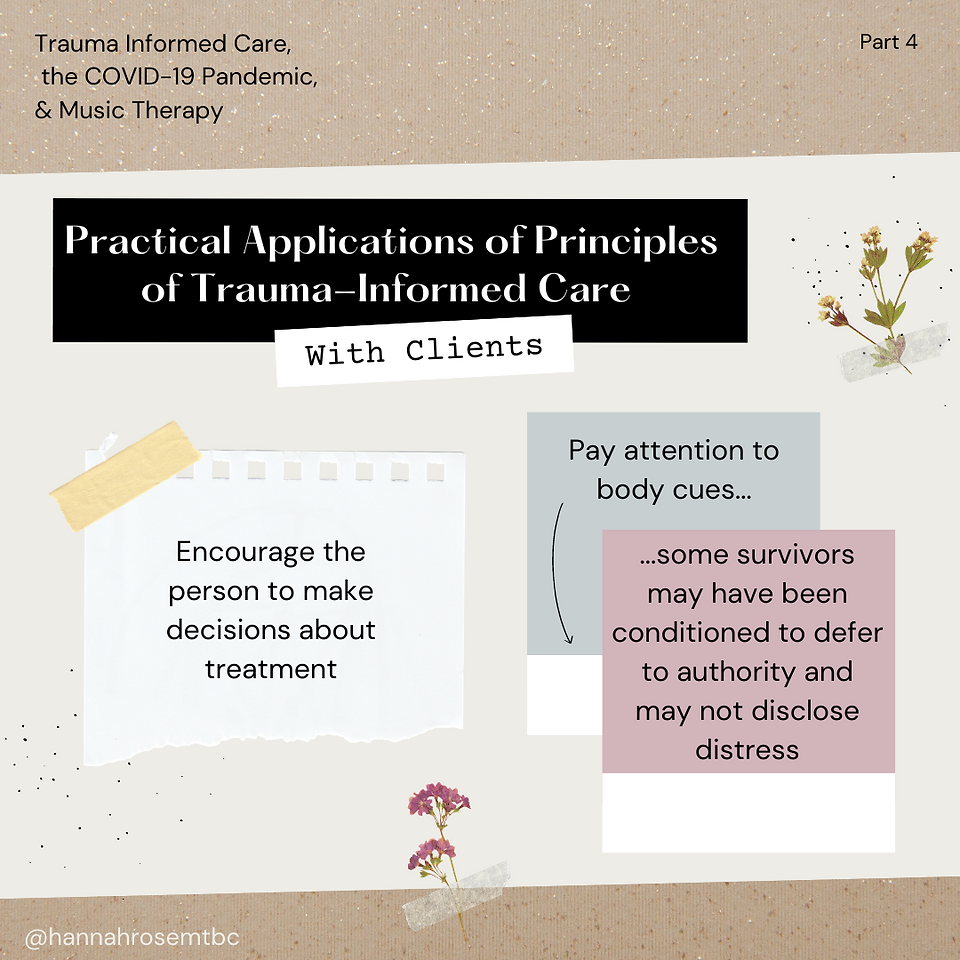 Trauma Informed Care, the COVID-19 Pandemic, & Music Therapy

Part 4

Practical Applications of Principles of Trauma-Informed Care

With Clients

Encourage the person to make decisions about treatment

Pay attention to body cues...

...some survivors may have been conditioned to defer to authority and may not disclose distress

@hannahrosemtbc